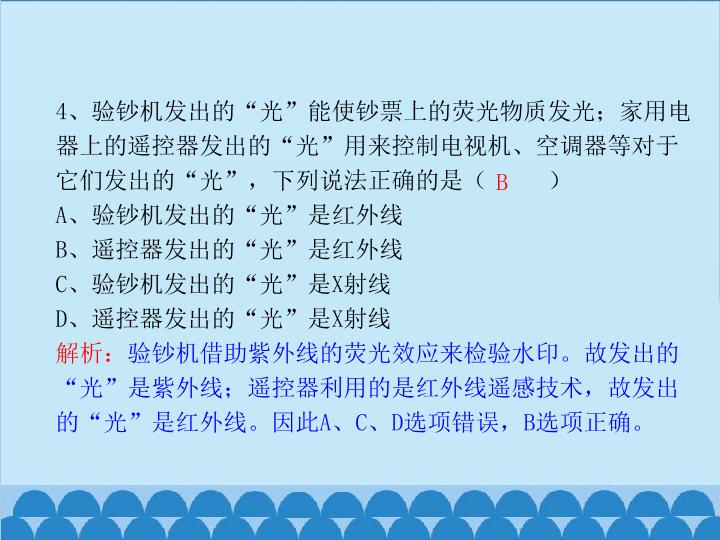 4、验钞机发出的“光”能使钞票上的荧光物质发光；家用电器上的遥控器发出的“光”用来控制电视机、空调器等对于它们发出的“光”，下列说法正确的是（ B ）

A、验钞机发出的“光”是红外线

B、遥控器发出的“光”是红外线

C、验钞机发出的“光”是X射线

D、遥控器发出的“光”是X射线

解析：验钞机借助紫外线的荧光效应来检验水印。故发出的“光”是紫外线；遥控器利用的是红外线遥感技术，故发出的“光”是红外线。因此A、C、D选项错误，B选项正确。